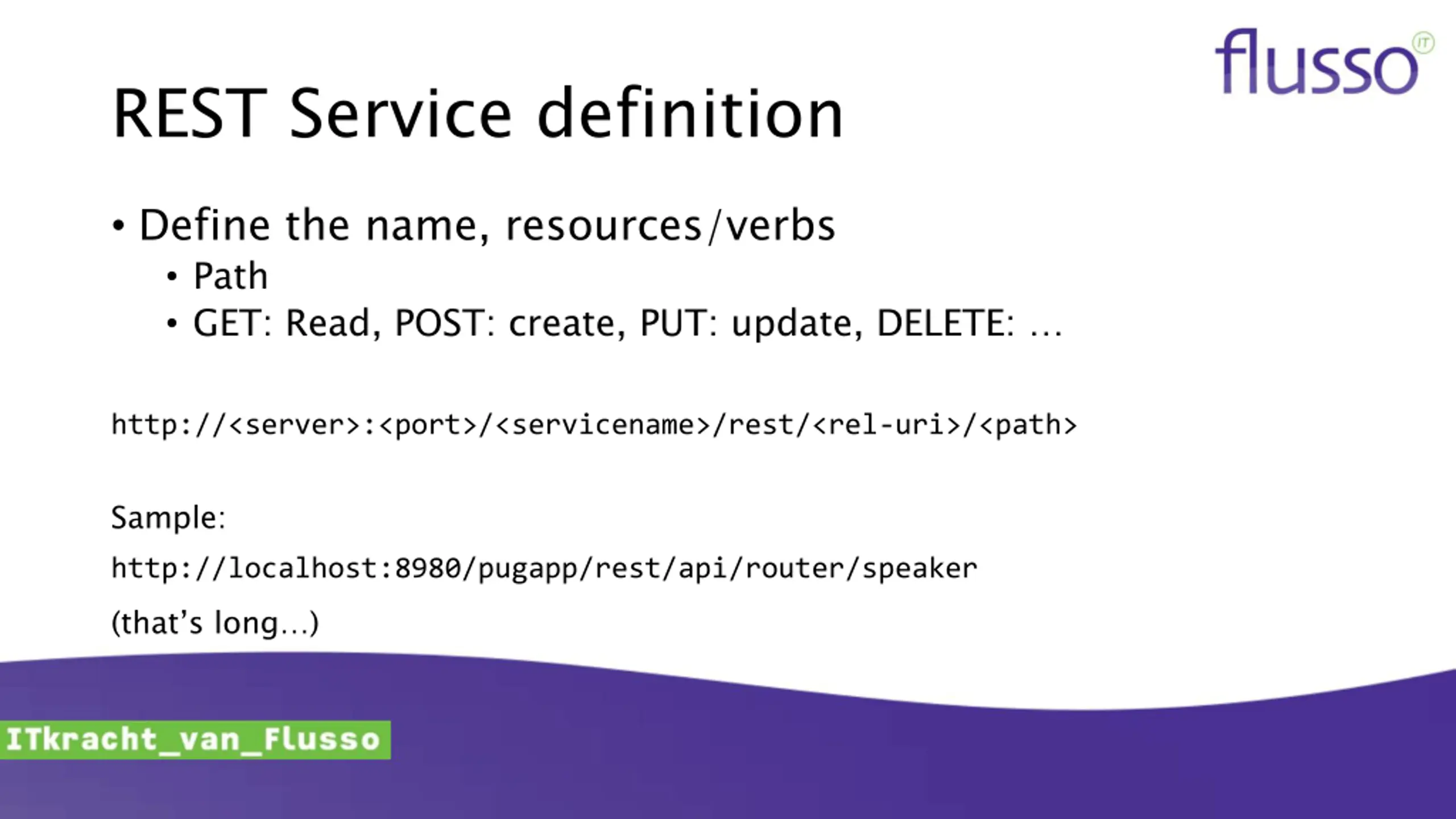 flusso IT

REST Service definition

• Define the name, resources/verbs
  • Path
  • GET: Read, POST: create, PUT: update, DELETE: …

http://<server>:<port>/<servicename>/rest/<rel-uri>/<path>

Sample:

http://localhost:8980/pugapp/rest/api/router/speaker

(that's long…)

ITkracht_van_Flusso